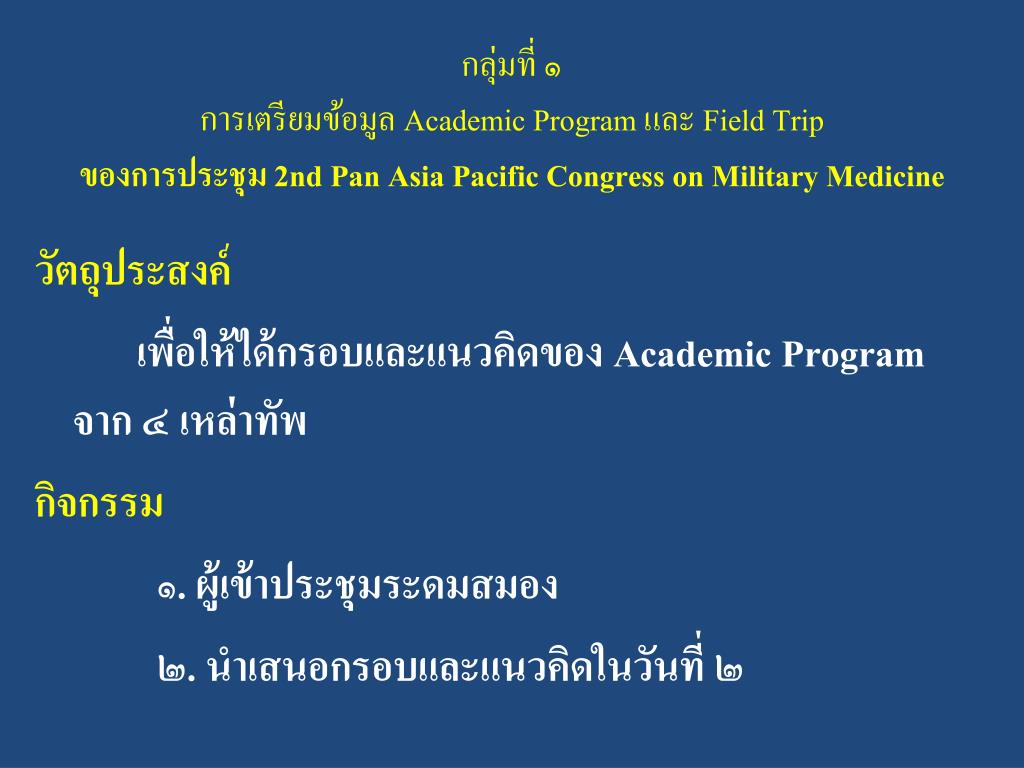 กลุ่มที่ ๑
การเตรียมข้อมูล Academic Program และ Field Trip
ของการประชุม 2nd Pan Asia Pacific Congress on Military Medicine

วัตถุประสงค์

เพื่อให้ได้กรอบและแนวคิดของ Academic Program จาก ๔ เหล่าทัพ

กิจกรรม

๑. ผู้เข้าประชุมระดมสมอง

๒. นำเสนอกรอบและแนวคิดในวันที่ ๒